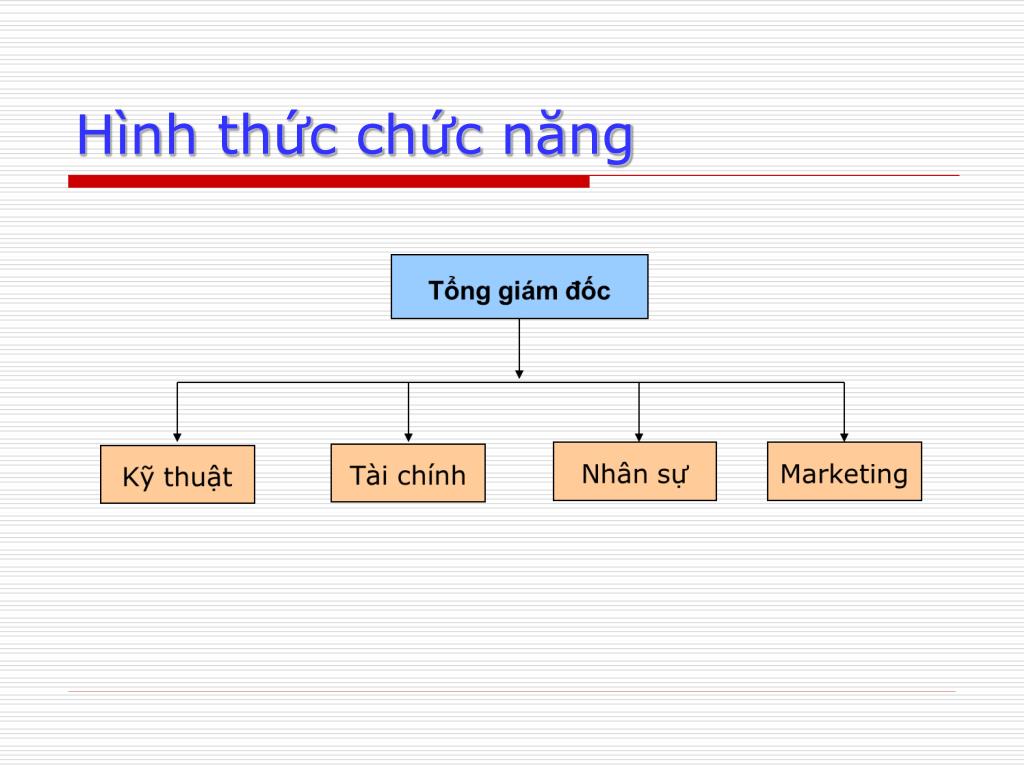 Hình thức chức năng

Tổng giám đốc

Kỹ thuật

Tài chính

Nhân sự

Marketing